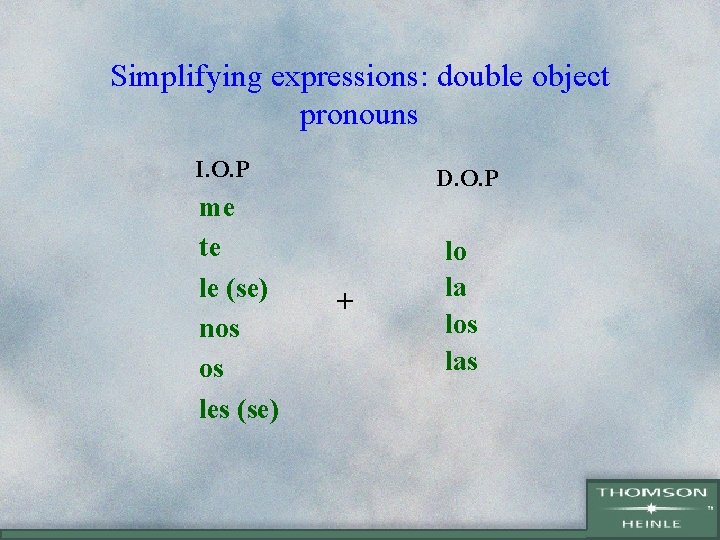 Simplifying expressions: double object pronouns

I.O.P

me
te
le (se)
nos
os
les (se)

+

D.O.P

lo
la
los
las

THOMSON
HEINLE